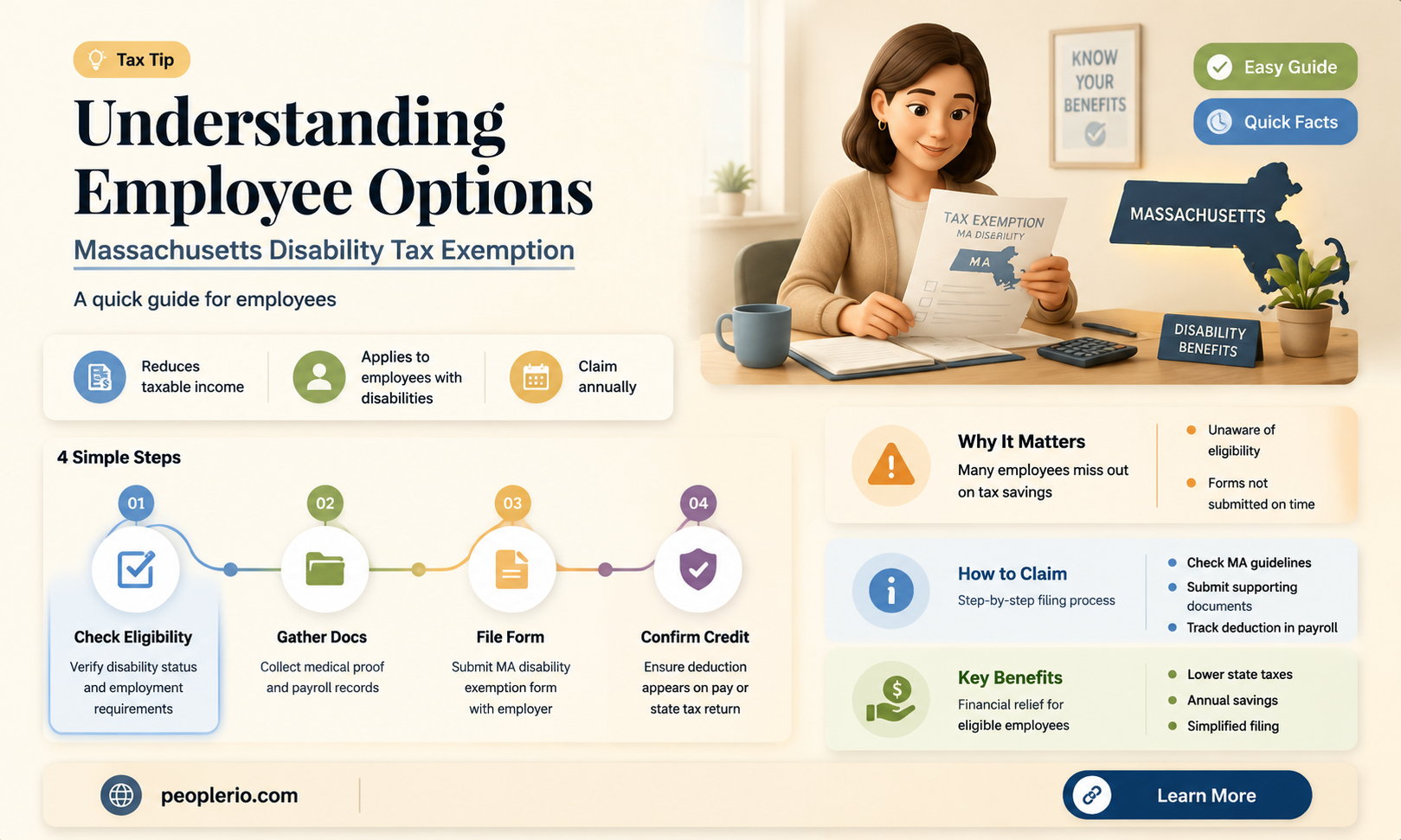 Tax Tip

Understanding Employee Options

Massachusetts Disability Tax Exemption

A quick guide for employees

KNOW YOUR BENEFITS

Easy Guide

Quick Facts

TAX EXEMPTION
MA DISABILITY
MA

MASSACHUSETTS

DISABILITY BENEFITS

Reduces taxable income

Applies to employees with disabilities

Claim annually

4 Simple Steps

01
Check Eligibility
Verify disability status and employment requirements

02
Gather Docs
Collect medical proof and payroll records

03
File Form
Submit MA disability exemption form with employer

04
Confirm Credit
Ensure deduction appears on pay or state tax return

Why It Matters
Many employees miss out on tax savings

Unaware of eligibility
Forms not submitted on time

How to Claim
Step-by-step filing process

Check MA guidelines
Submit supporting documents
Track deduction in payroll

Key Benefits
Financial relief for eligible employees

Lower state taxes
Annual savings
Simplified filing

peoplerio.com

Learn More